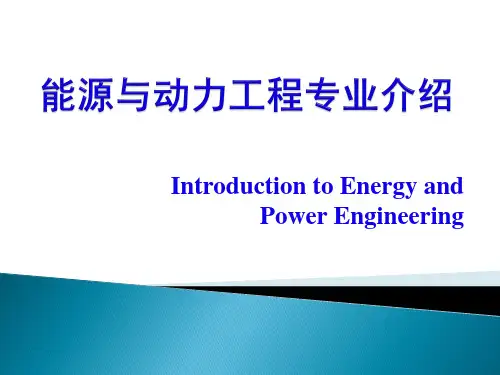 能源与动力工程专业介绍

Introduction to Energy and Power Engineering